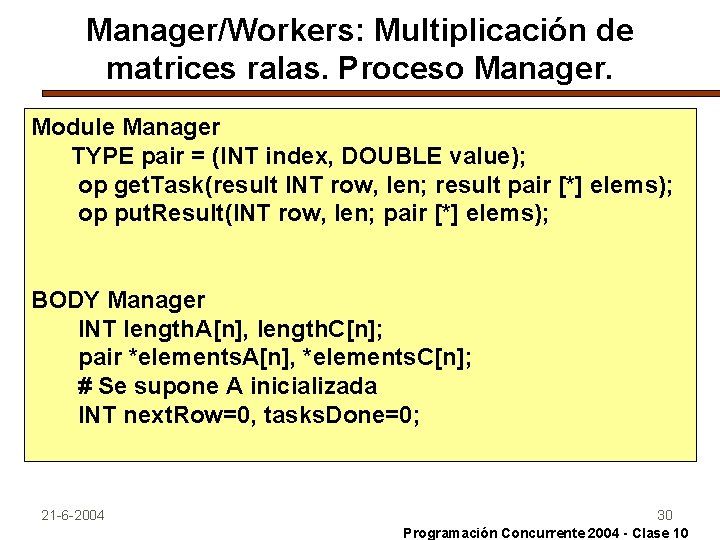 Manager/Workers: Multiplicación de matrices ralas. Proceso Manager.

Module Manager
TYPE pair = (INT index, DOUBLE value);
op getTask(result INT row, len; result pair [*] elems);
op putResult(INT row, len; pair [*] elems);

BODY Manager
INT lengthA[n], lengthC[n];
pair *elementsA[n], *elementsC[n];
# Se supone A inicializada
INT nextRow=0, tasksDone=0;

21-6-2004

30

Programación Concurrente 2004 - Clase 10